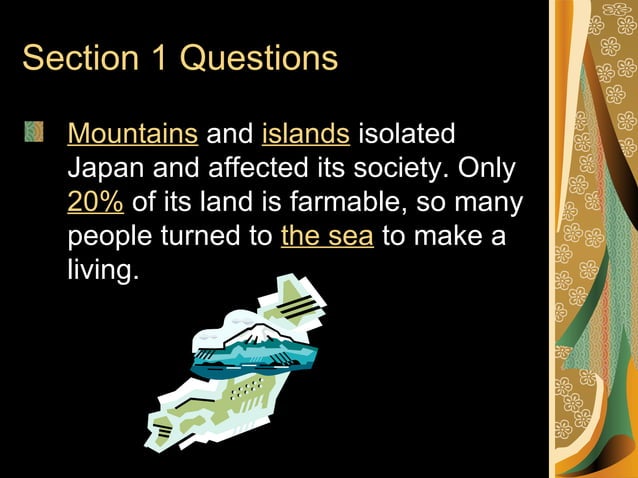 Section 1 Questions

Mountains and islands isolated Japan and affected its society. Only 20% of its land is farmable, so many people turned to the sea to make a living.